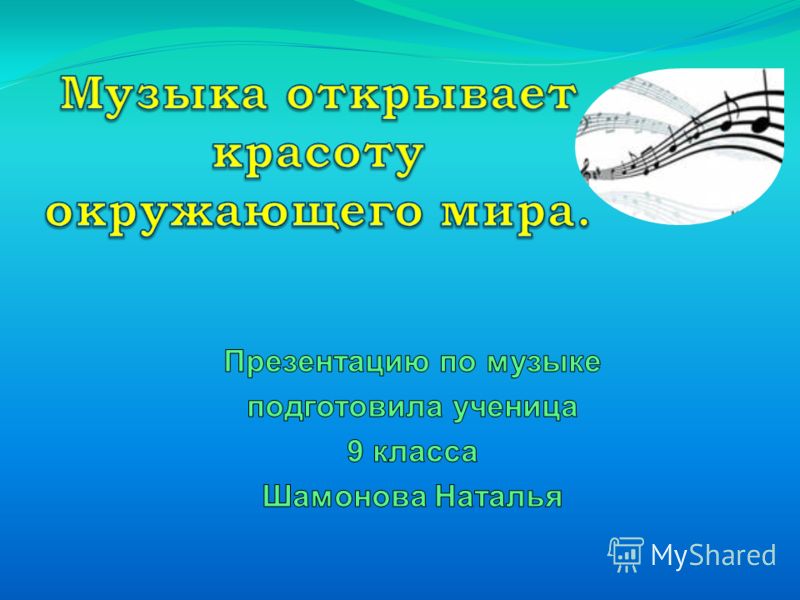 Музыка открывает красоту окружающего мира.

Презентацию по музыке подготовила ученица 9 класса Шамонова Наталья

MyShared